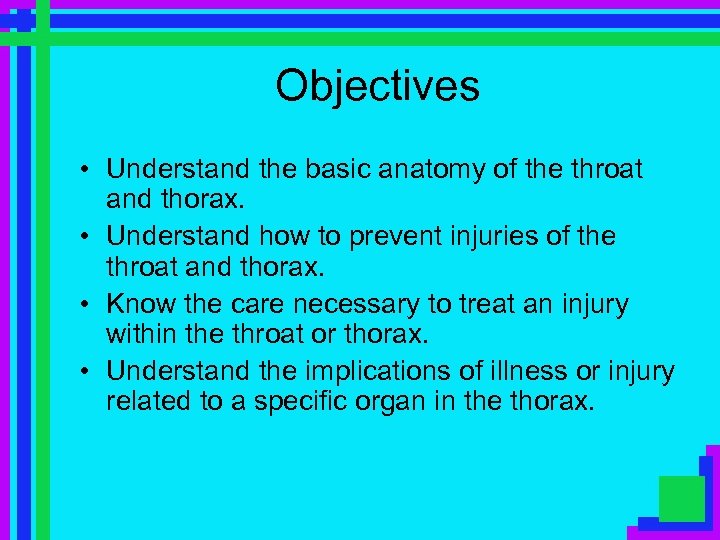 Objectives

• Understand the basic anatomy of the throat and thorax.
• Understand how to prevent injuries of the throat and thorax.
• Know the care necessary to treat an injury within the throat or thorax.
• Understand the implications of illness or injury related to a specific organ in the thorax.